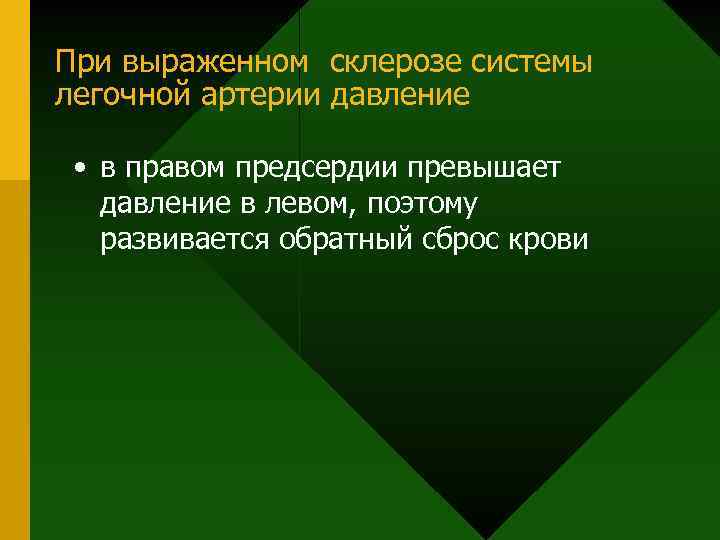 При выраженном  склерозе системы легочной артерии давление

• в правом предсердии превышает давление в левом, поэтому развивается обратный сброс крови